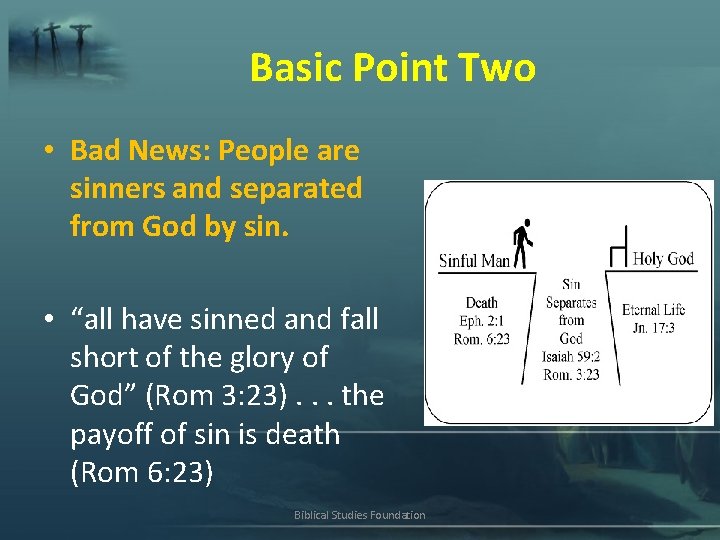 Basic Point Two

• Bad News: People are sinners and separated from God by sin.

• “all have sinned and fall short of the glory of God” (Rom 3:23) . . . the payoff of sin is death (Rom 6:23)

Sinful Man

Holy God

Death
Eph. 2:1
Rom. 6:23

Sin
Separates
from
God
Isaiah 59:2
Rom. 3:23

Eternal Life
Jn. 17:3

Biblical Studies Foundation